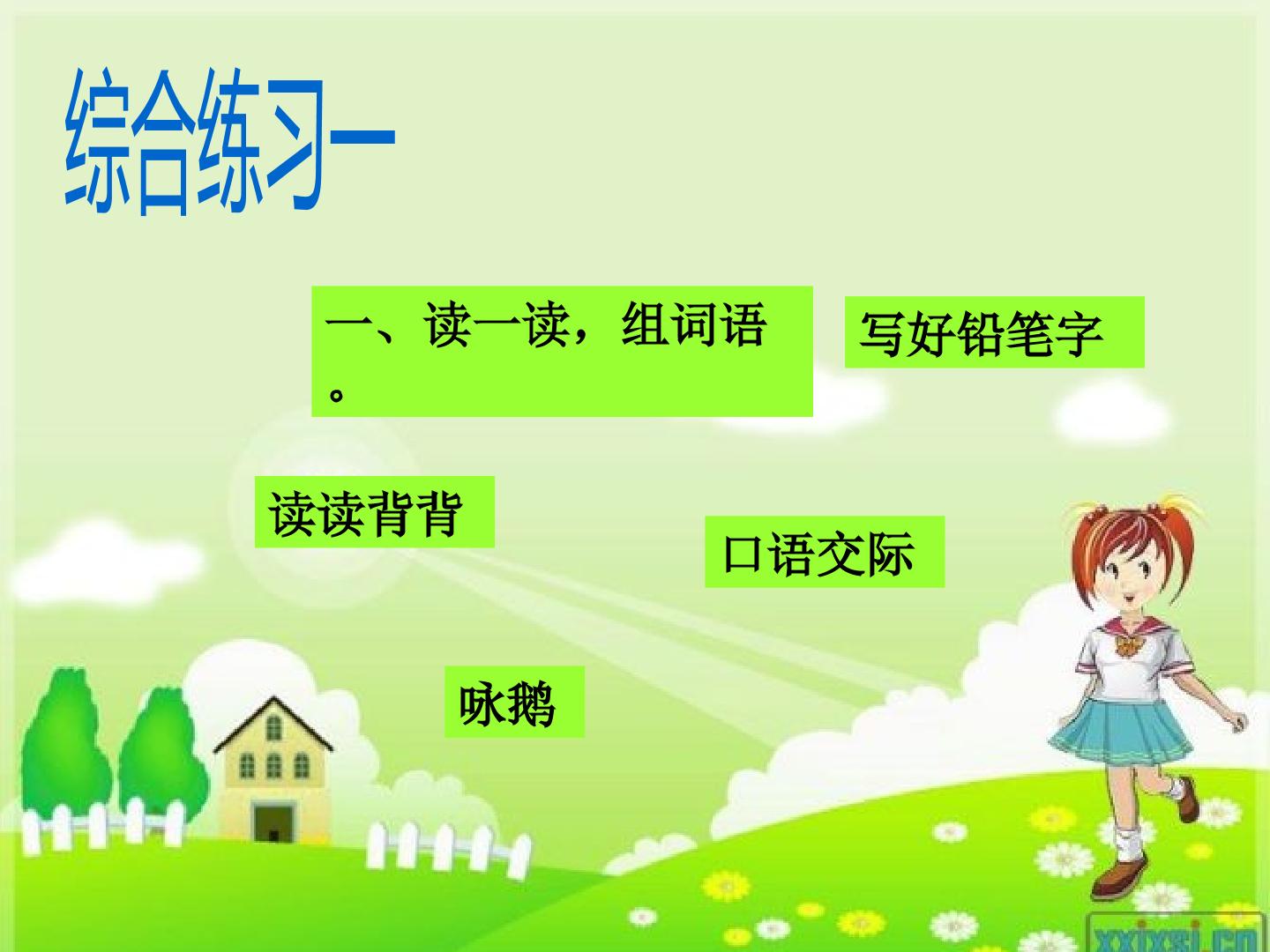 综合练习一

一、读一读，组词语。

写好铅笔字

读读背背

口语交际

咏鹅

xxjxsj.cn